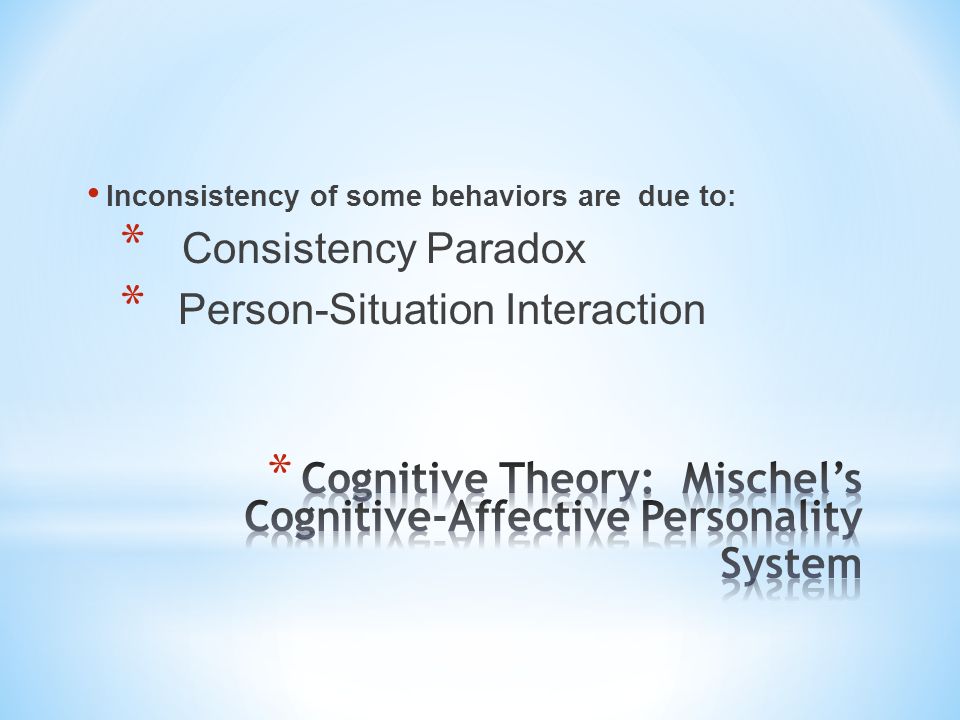 • Inconsistency of some behaviors are due to:
* Consistency Paradox
* Person-Situation Interaction

* Cognitive Theory: Mischel's Cognitive-Affective Personality System